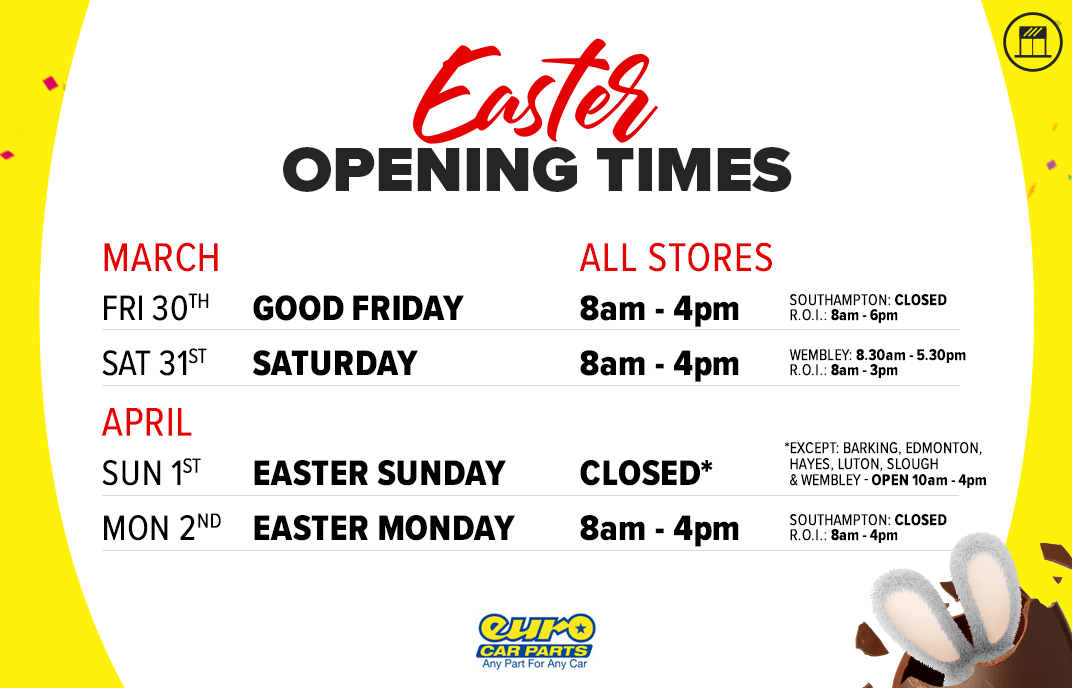 Easter
OPENING TIMES

| MARCH | | ALL STORES | |
|---|---|---|---|
| FRI 30$^{TH}$ | GOOD FRIDAY | 8am - 4pm | SOUTHAMPTON: CLOSED R.O.I.: 8am - 6pm |
| SAT 31$^{ST}$ | SATURDAY | 8am - 4pm | WEMBLEY: 8.30am - 5.30pm R.O.I.: 8am - 3pm |
| APRIL | | | |
| SUN 1$^{ST}$ | EASTER SUNDAY | CLOSED* | *EXCEPT: BARKING, EDMONTON, HAYES, LUTON, SLOUGH & WEMBLEY - OPEN 10am - 4pm |
| MON 2$^{ND}$ | EASTER MONDAY | 8am - 4pm | SOUTHAMPTON: CLOSED R.O.I.: 8am - 4pm |

euro CAR PARTS
Any Part For Any Car